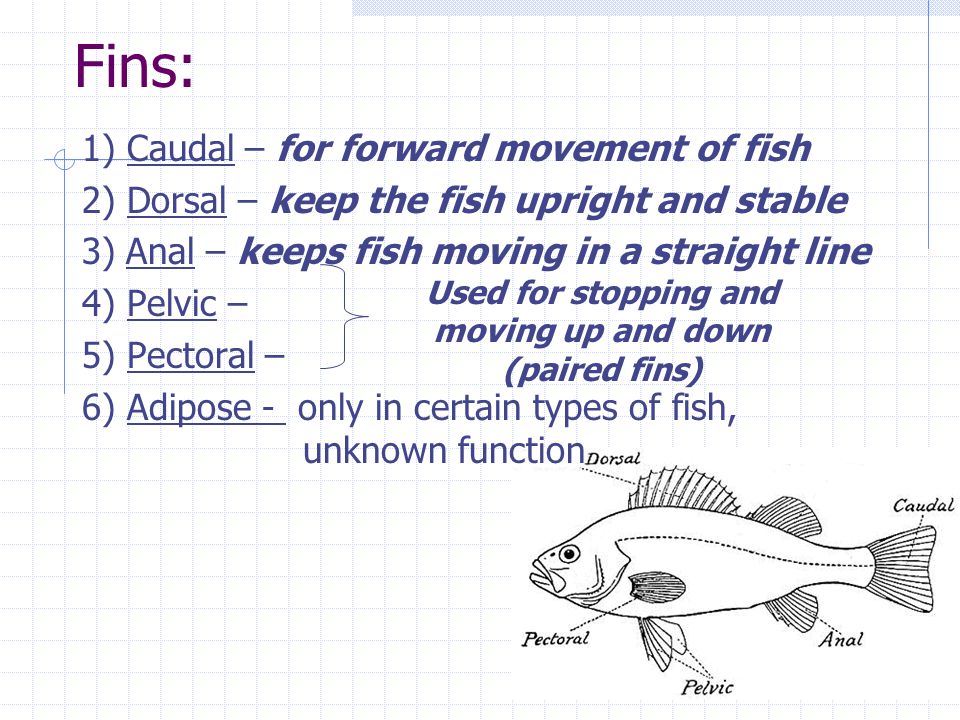 Fins:

1) Caudal – for forward movement of fish

2) Dorsal – keep the fish upright and stable

3) Anal – keeps fish moving in a straight line

4) Pelvic –

5) Pectoral –

Used for stopping and moving up and down (paired fins)

6) Adipose - only in certain types of fish, unknown function

Dorsal

Caudal

Pectoral

Anal

Pelvic